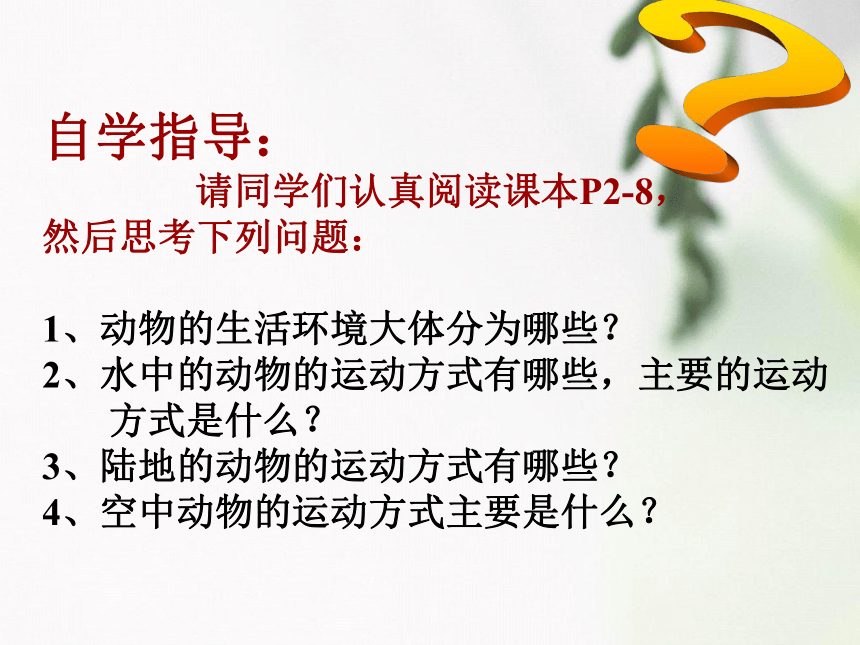 自学指导：

请同学们认真阅读课本P2-8，然后思考下列问题：

1、动物的生活环境大体分为哪些？
2、水中的动物的运动方式有哪些，主要的运动方式是什么？
3、陆地的动物的运动方式有哪些？
4、空中动物的运动方式主要是什么？